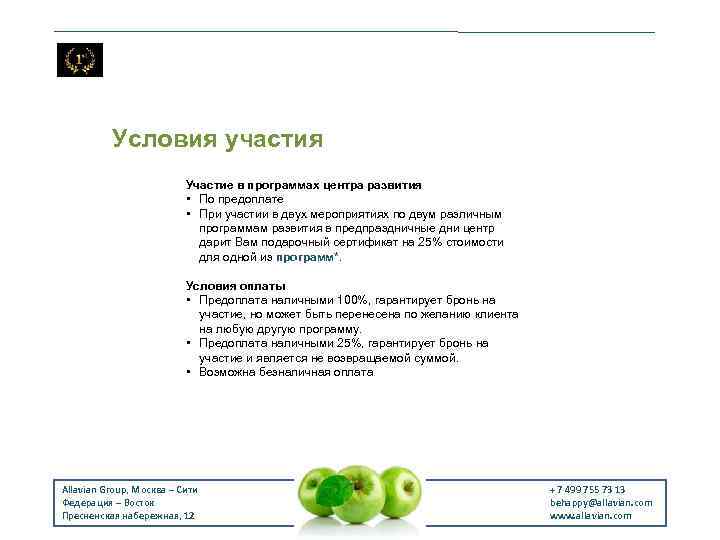 1

Условия участия

Участие в программах центра развития
• По предоплате
• При участии в двух мероприятиях по двум различным программам развития в предпраздничные дни центр дарит Вам подарочный сертификат на 25% стоимости для одной из программ*.

Условия оплаты
• Предоплата наличными 100%, гарантирует бронь на участие, но может быть перенесена по желанию клиента на любую другую программу.
• Предоплата наличными 25%, гарантирует бронь на участие и является не возвращаемой суммой.
• Возможна безналичная оплата

Allavian Group, Москва – Сити
Федерация – Восток
Пресненская набережная, 12

+7 499 755 73 13
behappy@allavian.com
www.allavian.com